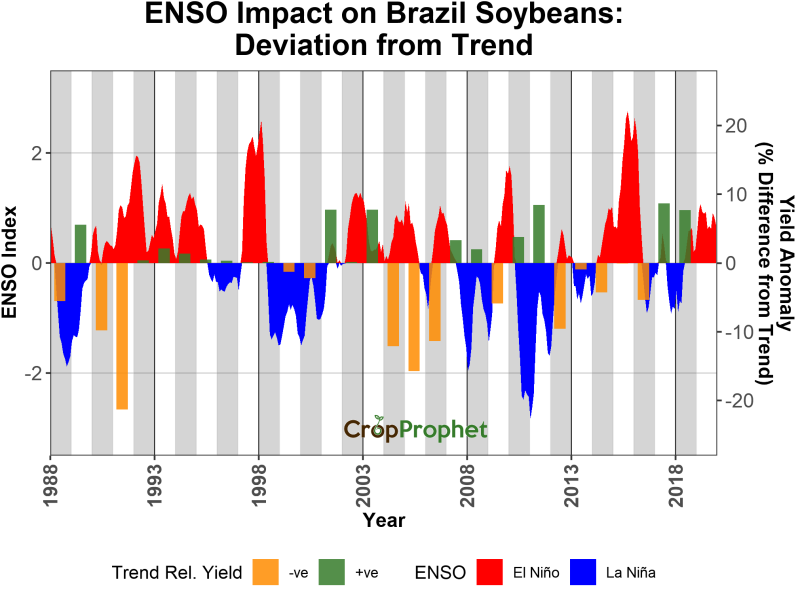 ENSO Impact on Brazil Soybeans: Deviation from Trend

ENSO Index

2
0
-2

Yield Anomaly (% Difference from Trend)

20
10
0
-10
-20

CropProphet

1988
1993
1998
2003
2008
2013
2018

Year

Trend Rel. Yield -ve +ve ENSO El Niño La Niña